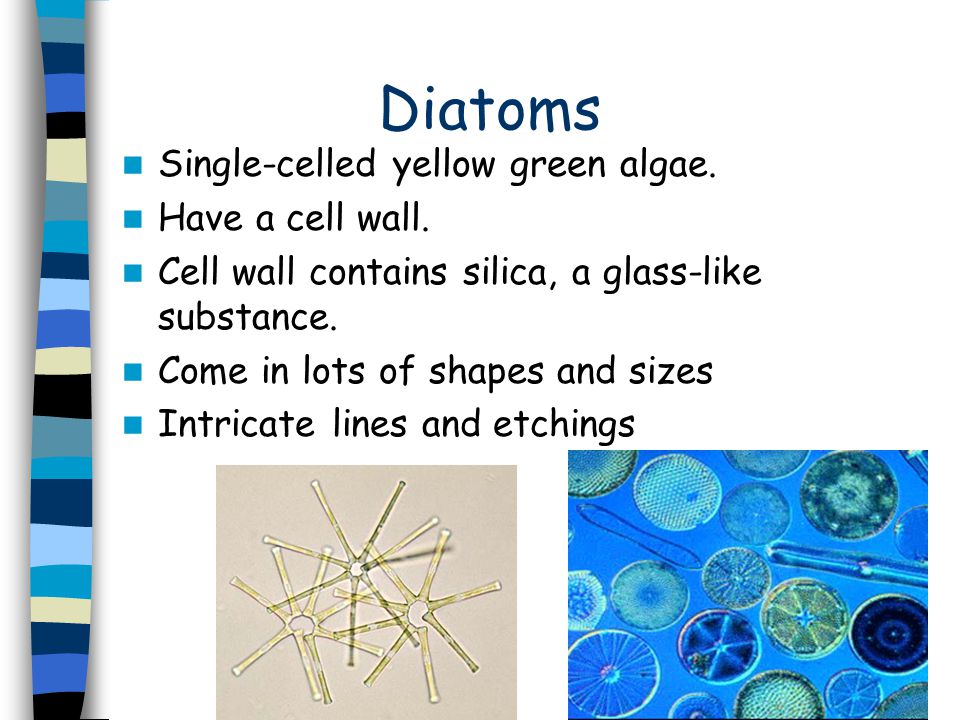 Diatoms

- Single-celled yellow green algae.
- Have a cell wall.
- Cell wall contains silica, a glass-like substance.
- Come in lots of shapes and sizes
- Intricate lines and etchings